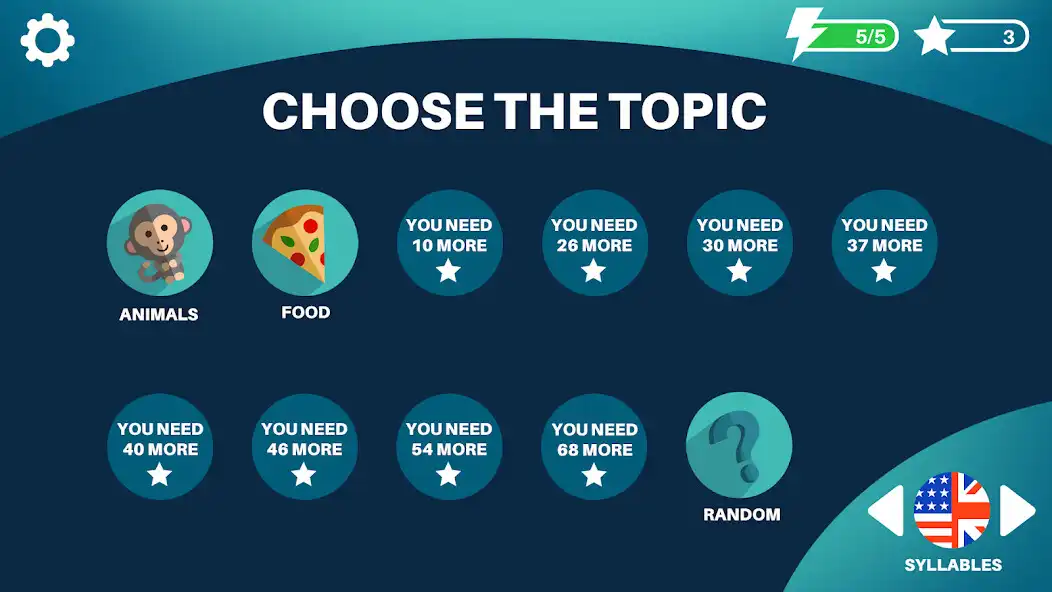 5/5

3

CHOOSE THE TOPIC

ANIMALS

FOOD

YOU NEED 10 MORE

YOU NEED 26 MORE

YOU NEED 30 MORE

YOU NEED 37 MORE

YOU NEED 40 MORE

YOU NEED 46 MORE

YOU NEED 54 MORE

YOU NEED 68 MORE

?

RANDOM

SYLLABLES